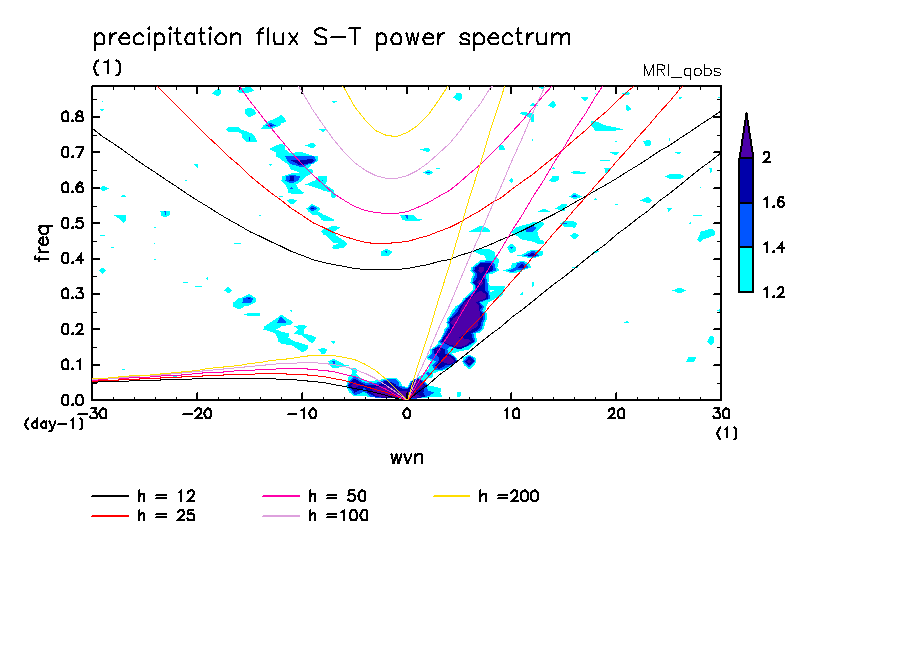 precipitation flux S-T power spectrum
(1)
MRI_qobs

freq
0.8
0.7
0.6
0.5
0.4
0.3
0.2
0.1
0.0
(day-1)
-30
-20
-10
0
10
20
30
(1)
wvn

2
1.6
1.4
1.2

h = 12
h = 25
h = 50
h =100
h =200